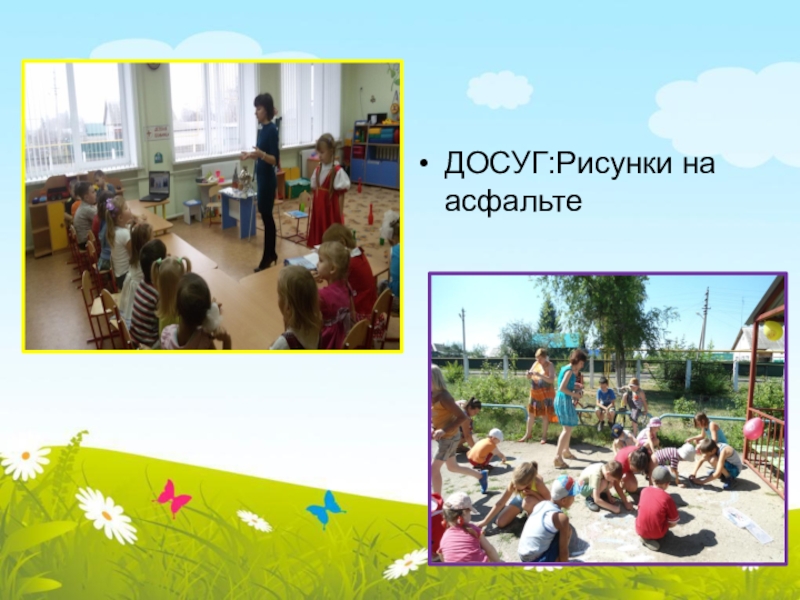 • ДОСУГ:Рисунки на асфальте